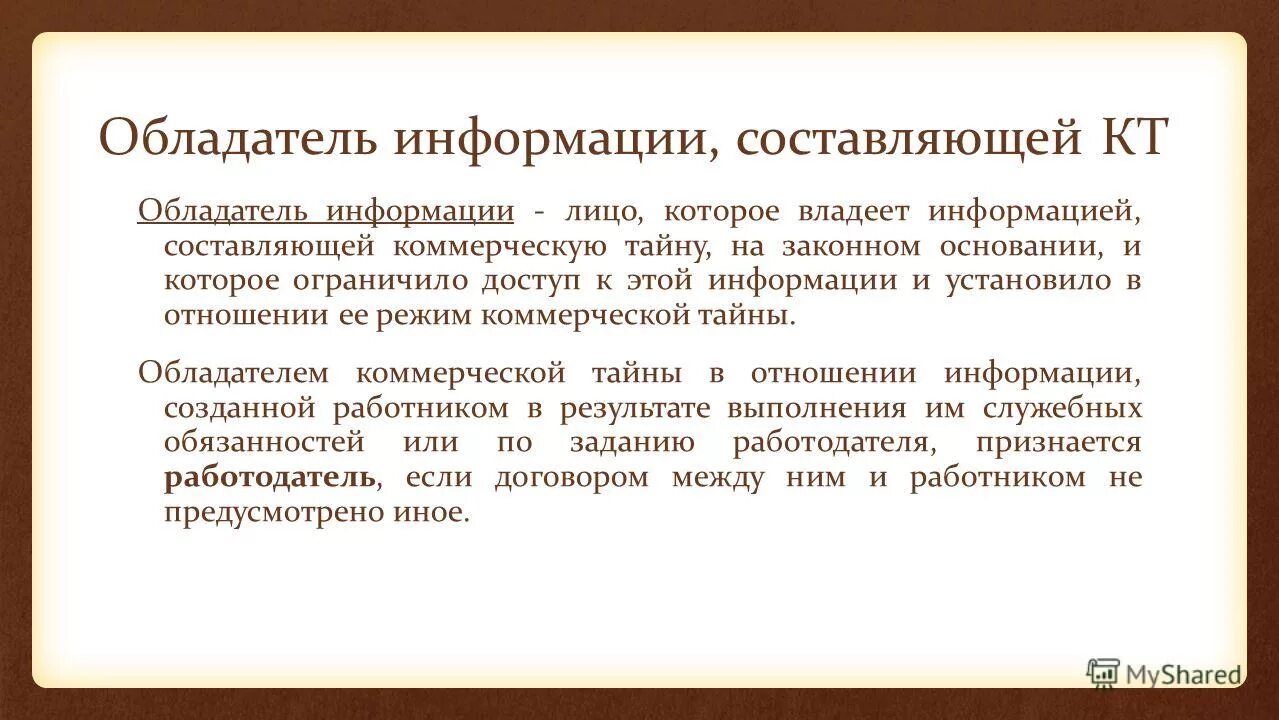 Обладатель информации, составляющей КТ

Обладатель информации - лицо, которое владеет информацией, составляющей коммерческую тайну, на законном основании, и которое ограничило доступ к этой информации и установило в отношении ее режим коммерческой тайны.

Обладателем коммерческой тайны в отношении информации, созданной работником в результате выполнения им служебных обязанностей или по заданию работодателя, признается работодатель, если договором между ним и работником не предусмотрено иное.

MyShared